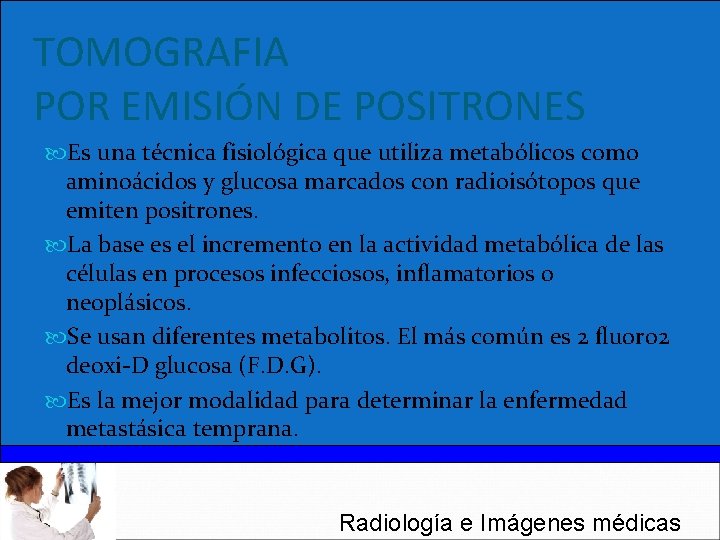 TOMOGRAFIA
POR EMISIÓN DE POSITRONES

Es una técnica fisiológica que utiliza metabólicos como aminoácidos y glucosa marcados con radioisótopos que emiten positrones.

La base es el incremento en la actividad metabólica de las células en procesos infecciosos, inflamatorios o neoplásicos.

Se usan diferentes metabolitos. El más común es 2 fluoro2 deoxi-D glucosa (F.D.G).

Es la mejor modalidad para determinar la enfermedad metastásica temprana.

Radiología e Imágenes médicas